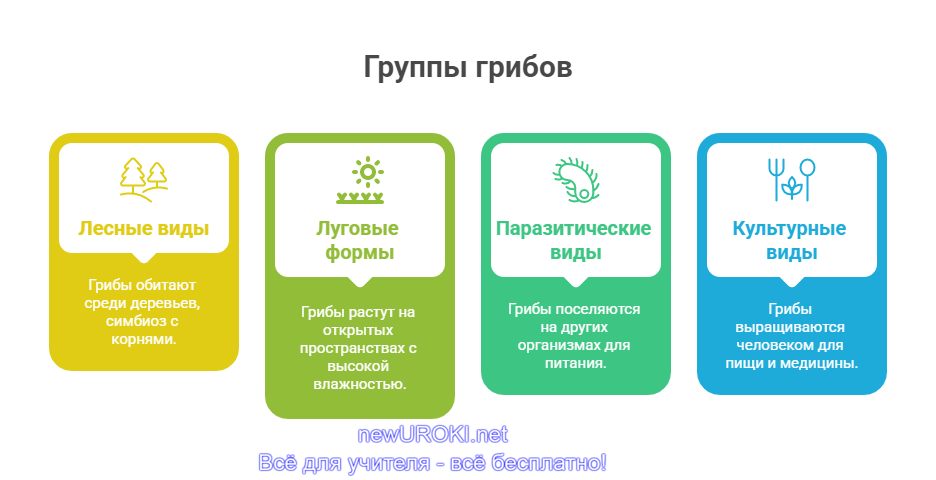 Группы грибов

Лесные виды

Грибы обитают среди деревьев, симбиоз с корнями.

Луговые формы

Грибы растут на открытых пространствах с высокой влажностью.

Паразитические виды

Грибы поселяются на других организмах для питания.

Культурные виды

Грибы выращиваются человеком для пищи и медицины.

newUROKI.net
Всё для учителя - всё бесплатно!